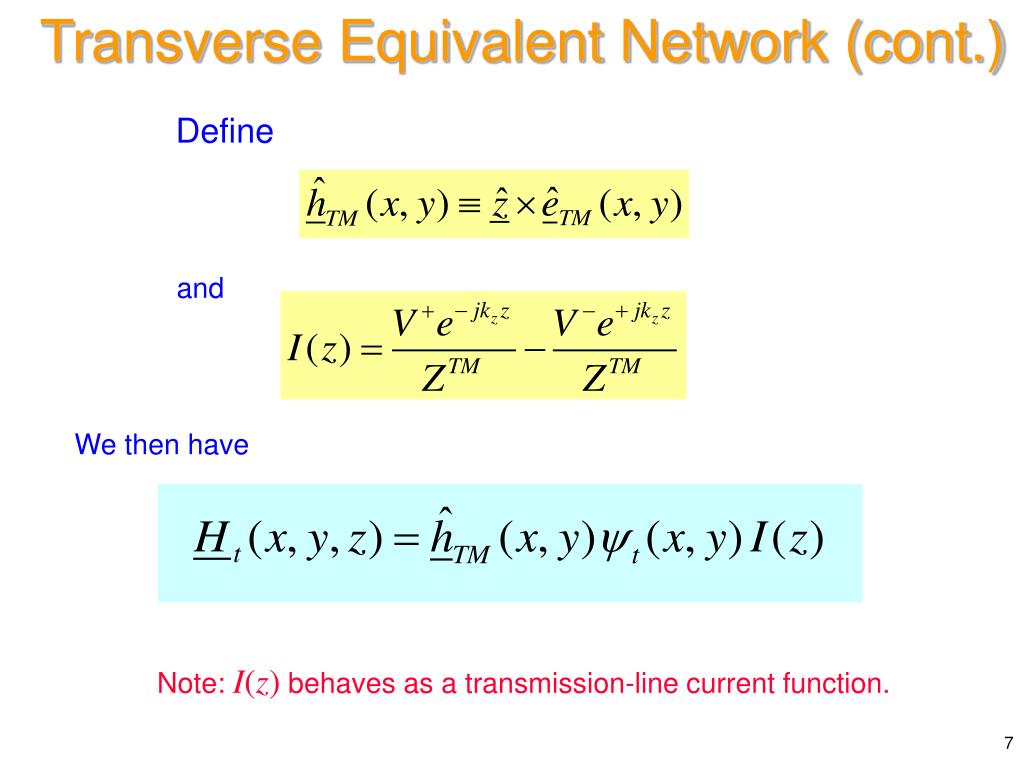 Transverse Equivalent Network (cont.)

Define

$\underline{\hat{h}}_{TM}(x,y) \equiv \underline{\hat{z}} \times \underline{\hat{e}}_{TM}(x,y)$

and

$I(z) = \frac{V^{+}e^{-jk_z z}}{Z^{TM}} - \frac{V^{-}e^{+jk_z z}}{Z^{TM}}$

We then have

$\underline{H}_t(x,y,z) = \underline{\hat{h}}_{TM}(x,y)\psi_t(x,y)I(z)$

Note: $I(z)$ behaves as a transmission-line current function.

7